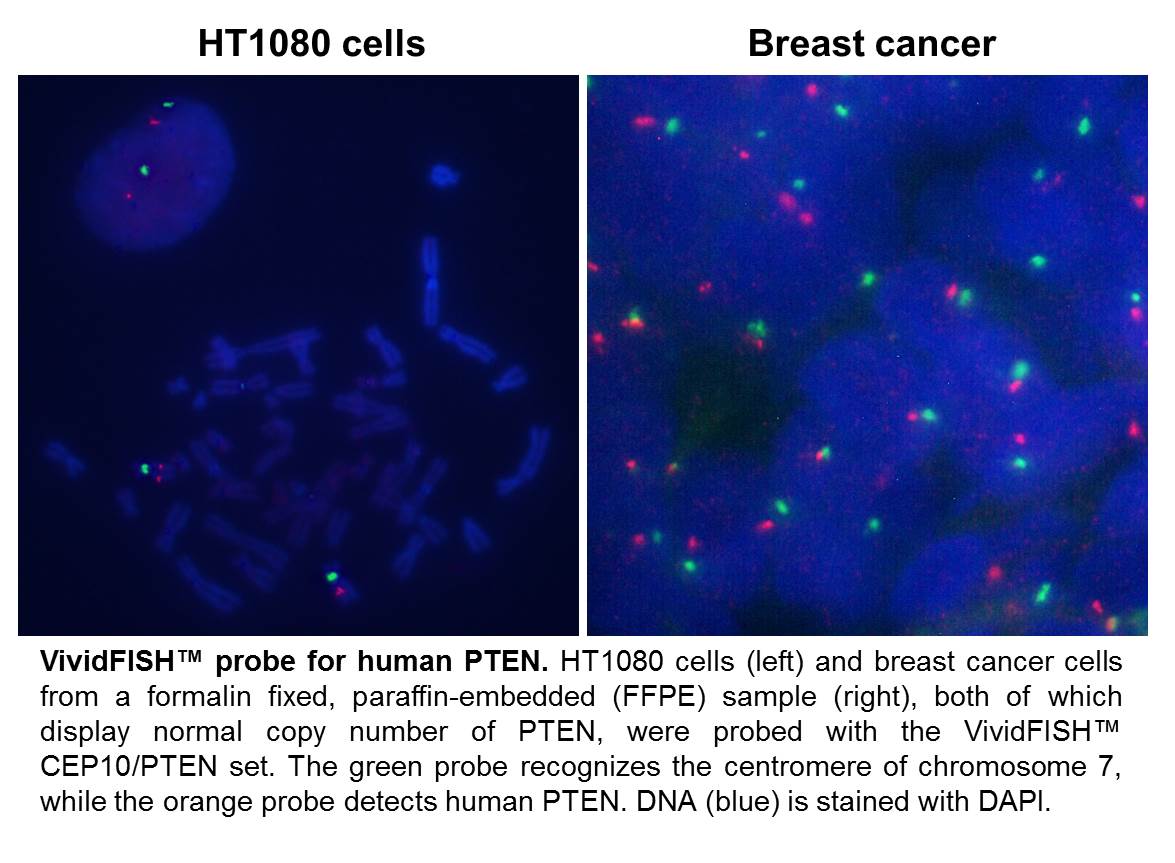 HT1080 cells

Breast cancer

VividFISH™ probe for human PTEN. HT1080 cells (left) and breast cancer cells from a formalin fixed, paraffin-embedded (FFPE) sample (right), both of which display normal copy number of PTEN, were probed with the VividFISH™ CEP10/PTEN set. The green probe recognizes the centromere of chromosome 7, while the orange probe detects human PTEN. DNA (blue) is stained with DAPI.